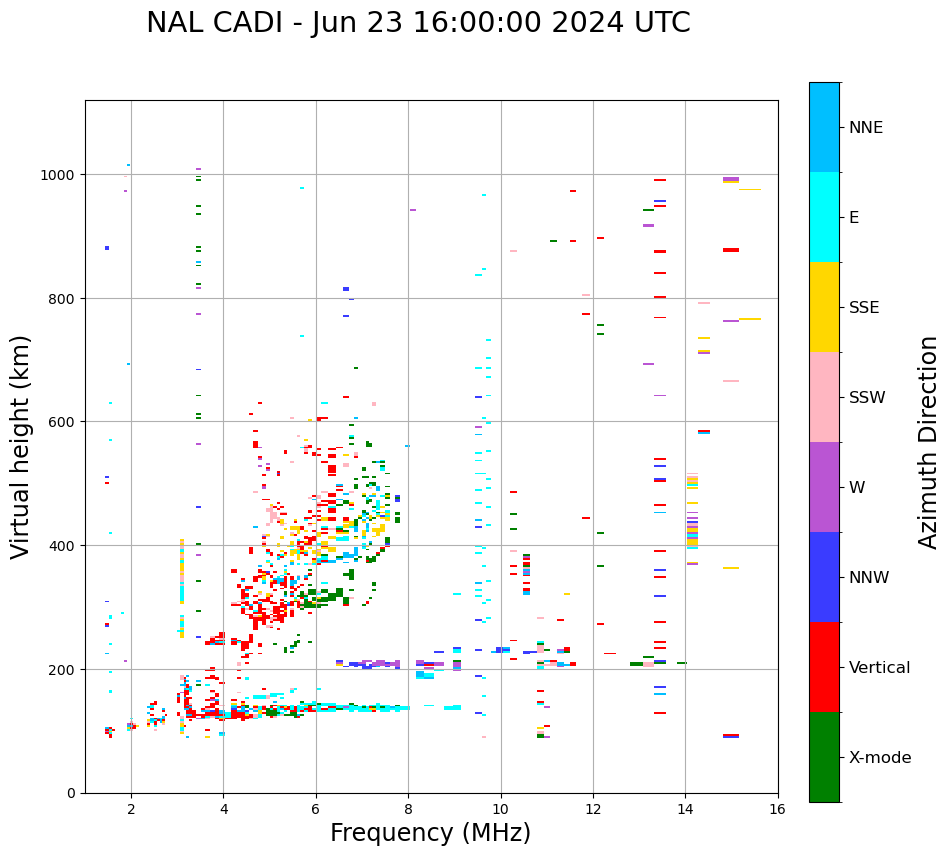 NAL CADI - Jun 23 16:00:00 2024 UTC

Virtual height (km)

1000
800
600
400
200
0

2 4 6 8 10 12 14 16

Frequency (MHz)

NNE
E
SSE
SSW
W
NNW
Vertical
X-mode

Azimuth Direction